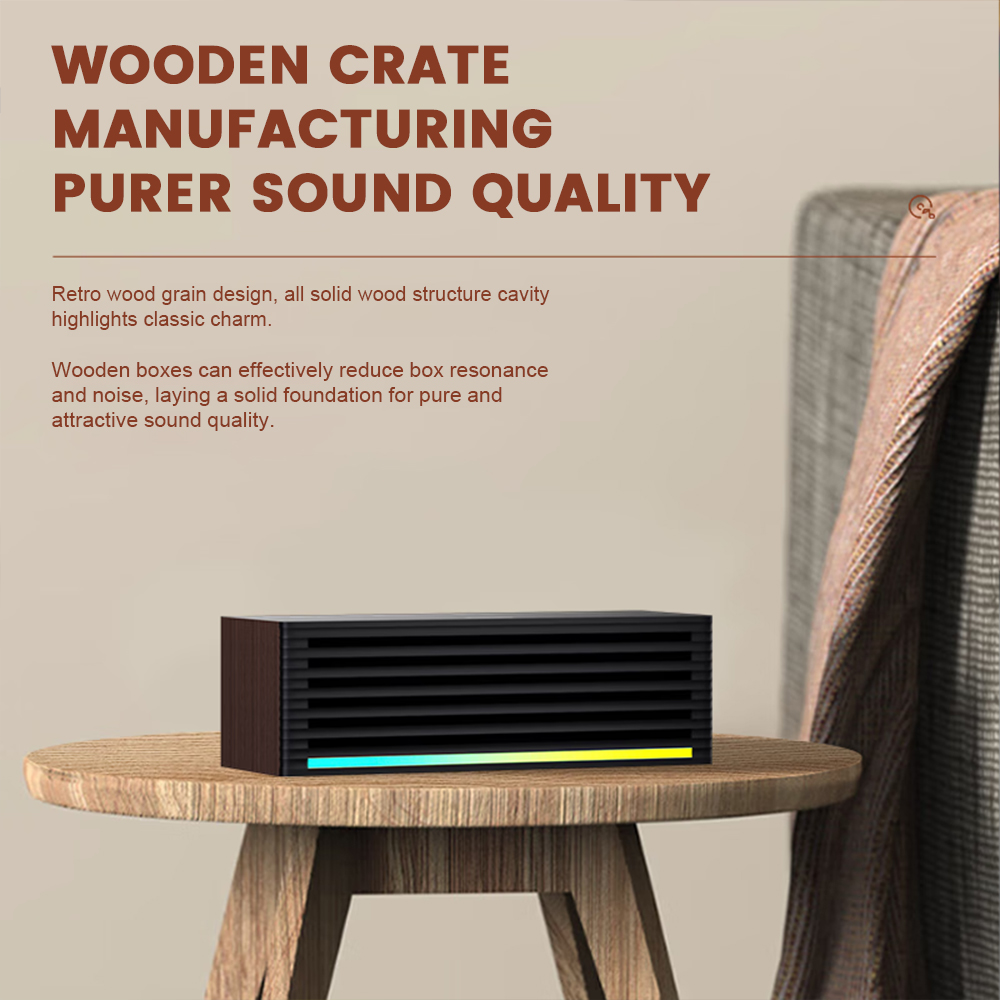 WOODEN CRATE MANUFACTURING PURER SOUND QUALITY

Retro wood grain design, all solid wood structure cavity highlights classic charm.

Wooden boxes can effectively reduce box resonance and noise, laying a solid foundation for pure and attractive sound quality.